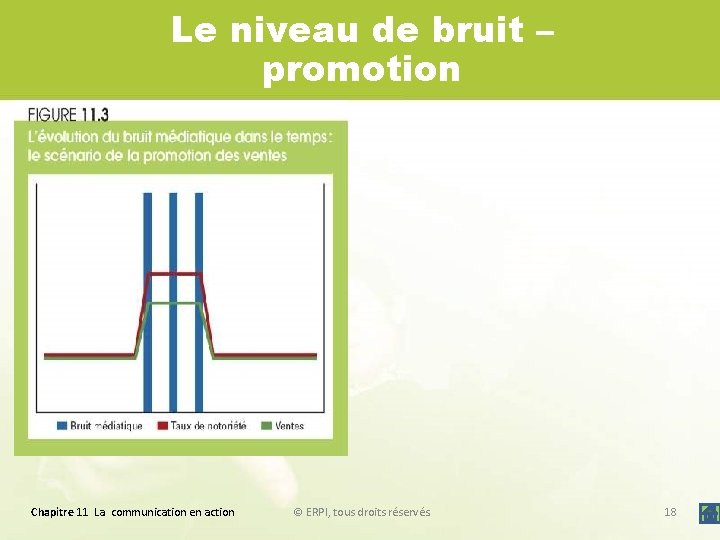 Le niveau de bruit – promotion

FIGURE 11.3

L'évolution du bruit médiatique dans le temps: le scénario de la promotion des ventes

Bruit médiatique Taux de notoriété Ventes

Chapitre 11 La communication en action © ERPI, tous droits réservés 18